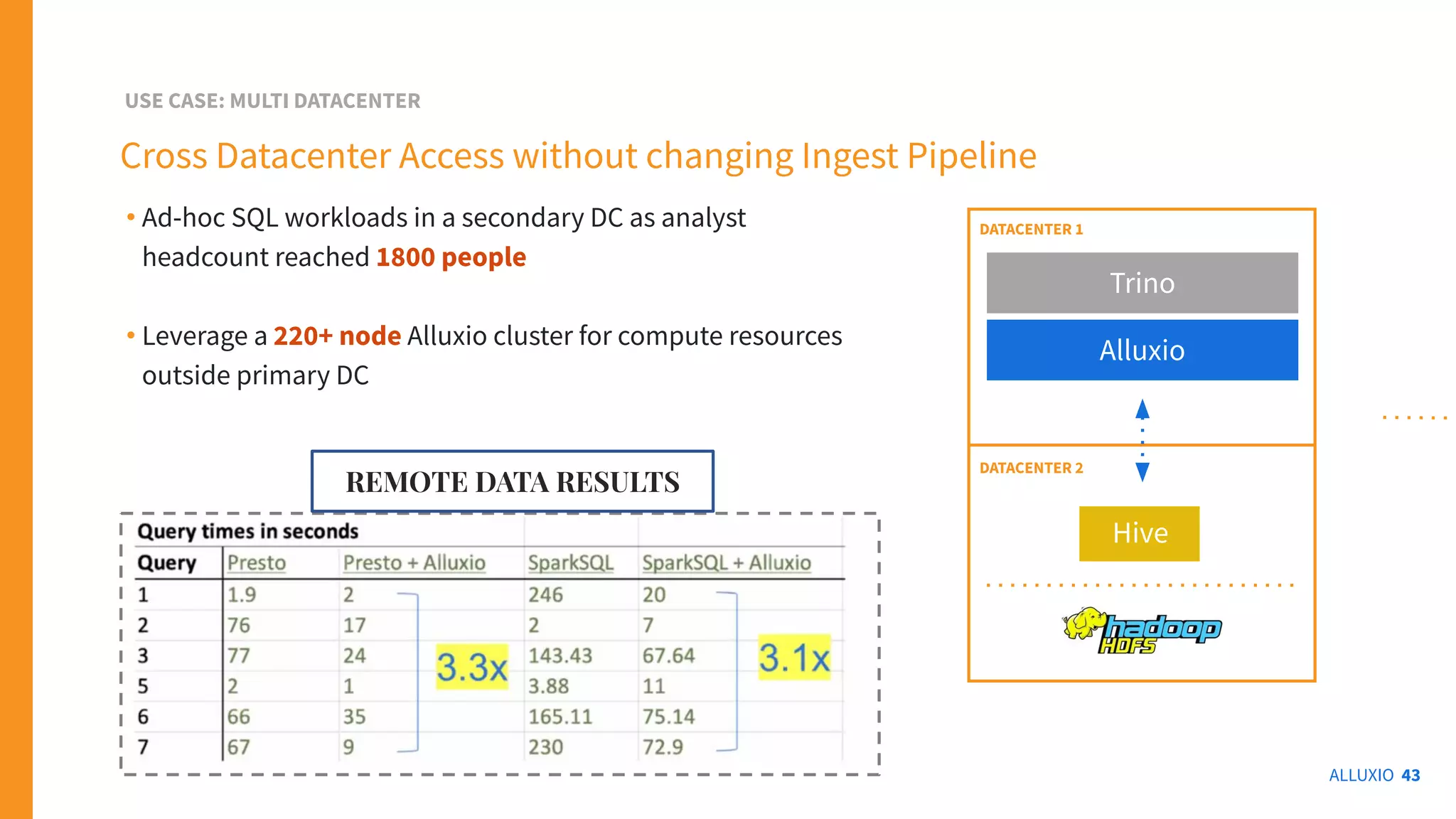 USE CASE: MULTI DATACENTER

Cross Datacenter Access without changing Ingest Pipeline

• Ad-hoc SQL workloads in a secondary DC as analyst headcount reached 1800 people

• Leverage a 220+ node Alluxio cluster for compute resources outside primary DC

REMOTE DATA RESULTS

Query times in seconds

| Query | Presto | Presto + Alluxio | SparkSQL | SparkSQL + Alluxio |
|---|---|---|---|---|
| 1 | 1.9 | 2 | 246 | 20 |
| 2 | 76 | 17 | 2 | 7 |
| 3 | 77 | 24 | 143.43 | 67.64 |
| 5 | 2 | 1 | 3.88 | 11 |
| 6 | 66 | 35 | 165.11 | 75.14 |
| 7 | 67 | 9 | 230 | 72.9 |

3.3x

3.1x

DATACENTER 1

Trino

Alluxio

DATACENTER 2

Hive

hadoop HDFS

ALLUXIO 43